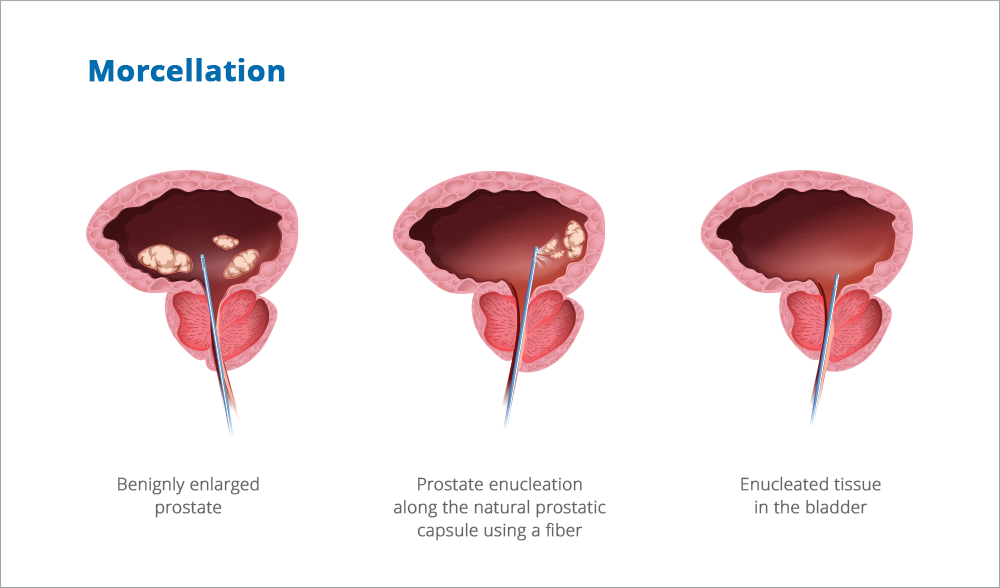 Morcellation

Benignly enlarged prostate

Prostate enucleation along the natural prostatic capsule using a fiber

Enucleated tissue in the bladder